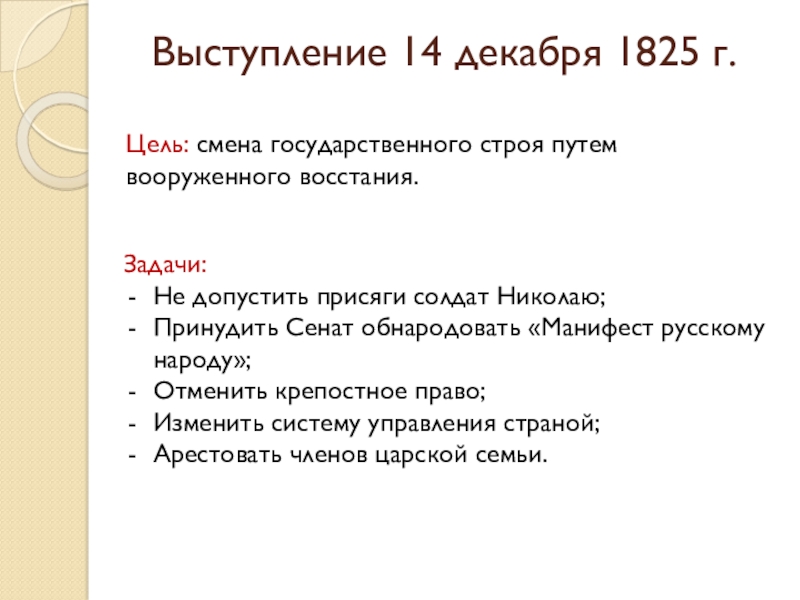 Выступление 14 декабря 1825 г.

Цель: смена государственного строя путем вооруженного восстания.

Задачи:
- Не допустить присяги солдат Николаю;
- Принудить Сенат обнародовать «Манифест русскому народу»;
- Отменить крепостное право;
- Изменить систему управления страной;
- Арестовать членов царской семьи.